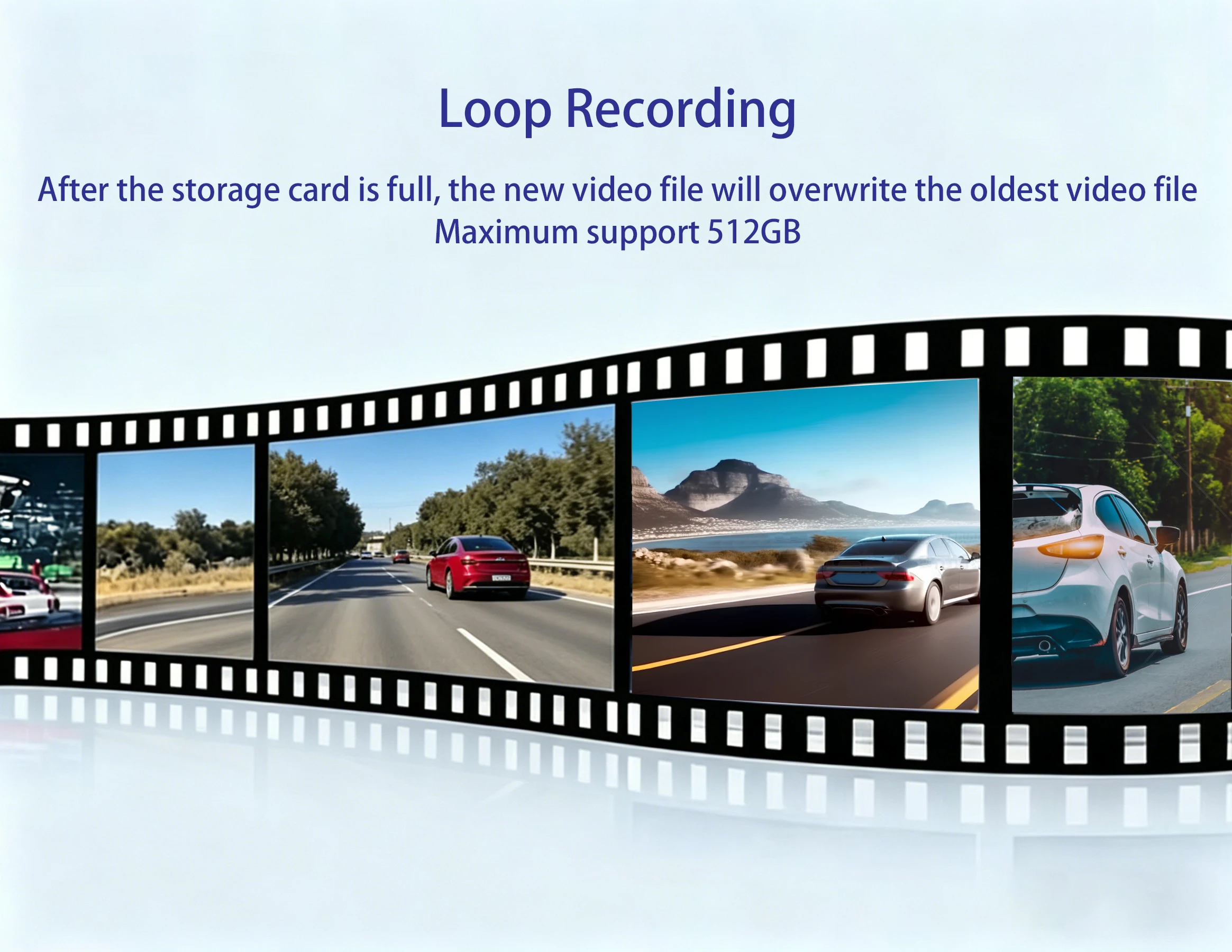 Loop Recording

After the storage card is full, the new video file will overwrite the oldest video file
Maximum support 512GB